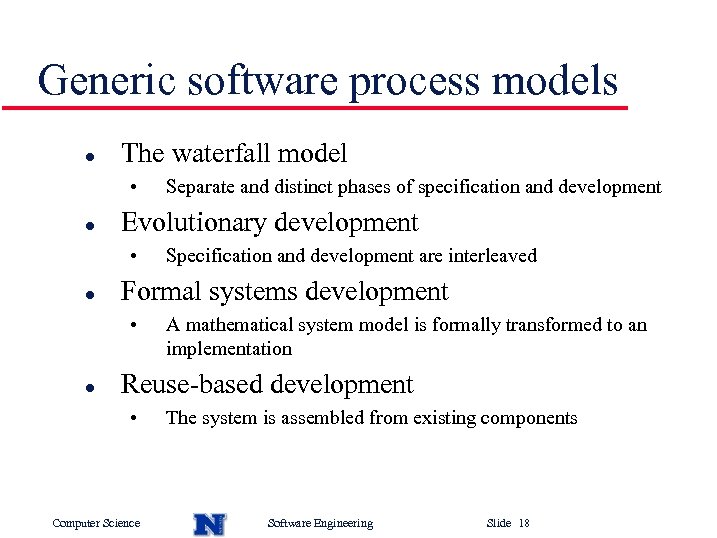 Generic software process models

- The waterfall model
  - Separate and distinct phases of specification and development
- Evolutionary development
  - Specification and development are interleaved
- Formal systems development
  - A mathematical system model is formally transformed to an implementation
- Reuse-based development
  - The system is assembled from existing components

Computer Science N Software Engineering Slide 18